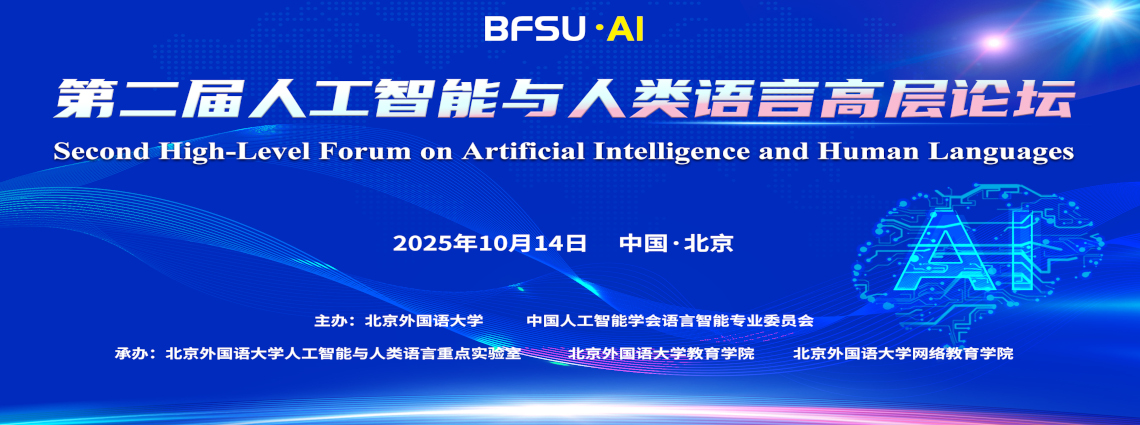 BFSU·AI

第二届人工智能与人类语言高层论坛

Second High-Level Forum on Artificial Intelligence and Human Languages

2025年10月14日 中国·北京

AI

主办：北京外国语大学 中国人工智能学会语言智能专业委员会

承办：北京外国语大学人工智能与人类语言重点实验室 北京外国语大学教育学院 北京外国语大学网络教育学院